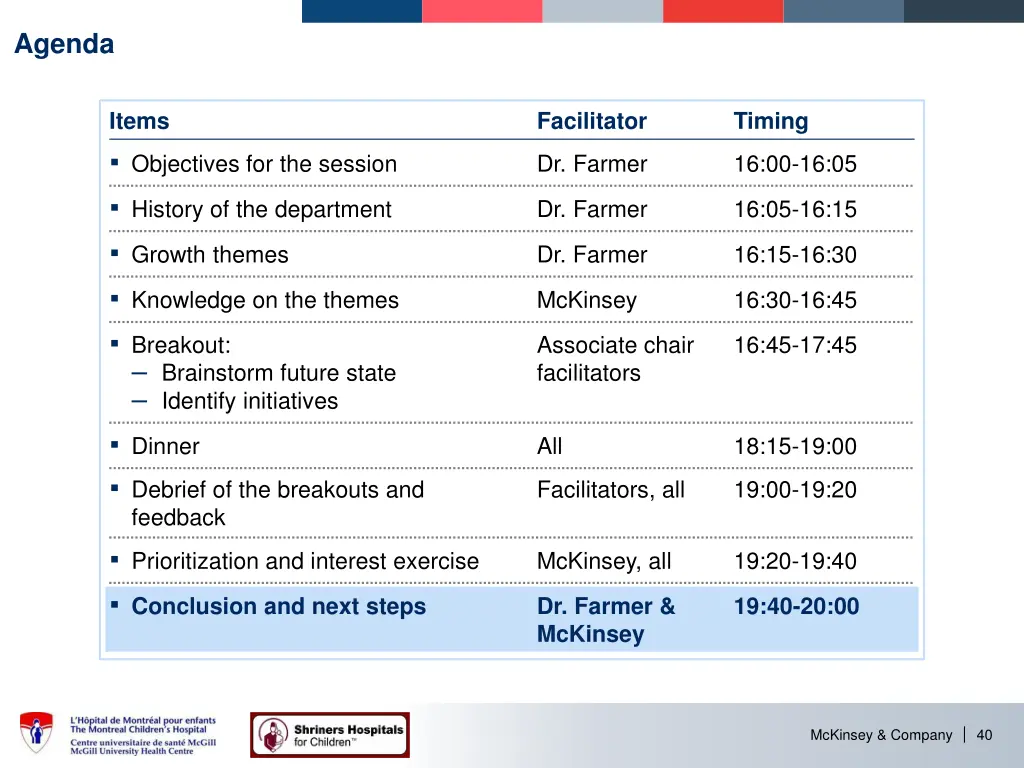 Agenda

| Items | Facilitator | Timing |
|---|---|---|
| ▪ Objectives for the session | Dr. Farmer | 16:00-16:05 |
| ▪ History of the department | Dr. Farmer | 16:05-16:15 |
| ▪ Growth themes | Dr. Farmer | 16:15-16:30 |
| ▪ Knowledge on the themes | McKinsey | 16:30-16:45 |
| ▪ Breakout: – Brainstorm future state – Identify initiatives | Associate chair facilitators | 16:45-17:45 |
| ▪ Dinner | All | 18:15-19:00 |
| ▪ Debrief of the breakouts and feedback | Facilitators, all | 19:00-19:20 |
| ▪ Prioritization and interest exercise | McKinsey, all | 19:20-19:40 |
| ▪ Conclusion and next steps | Dr. Farmer & McKinsey | 19:40-20:00 |

L'Hôpital de Montréal pour enfants
The Montreal Children's Hospital
Centre universitaire de santé McGill
McGill University Health Centre

Shriners Hospitals for Children™

McKinsey & Company | 40